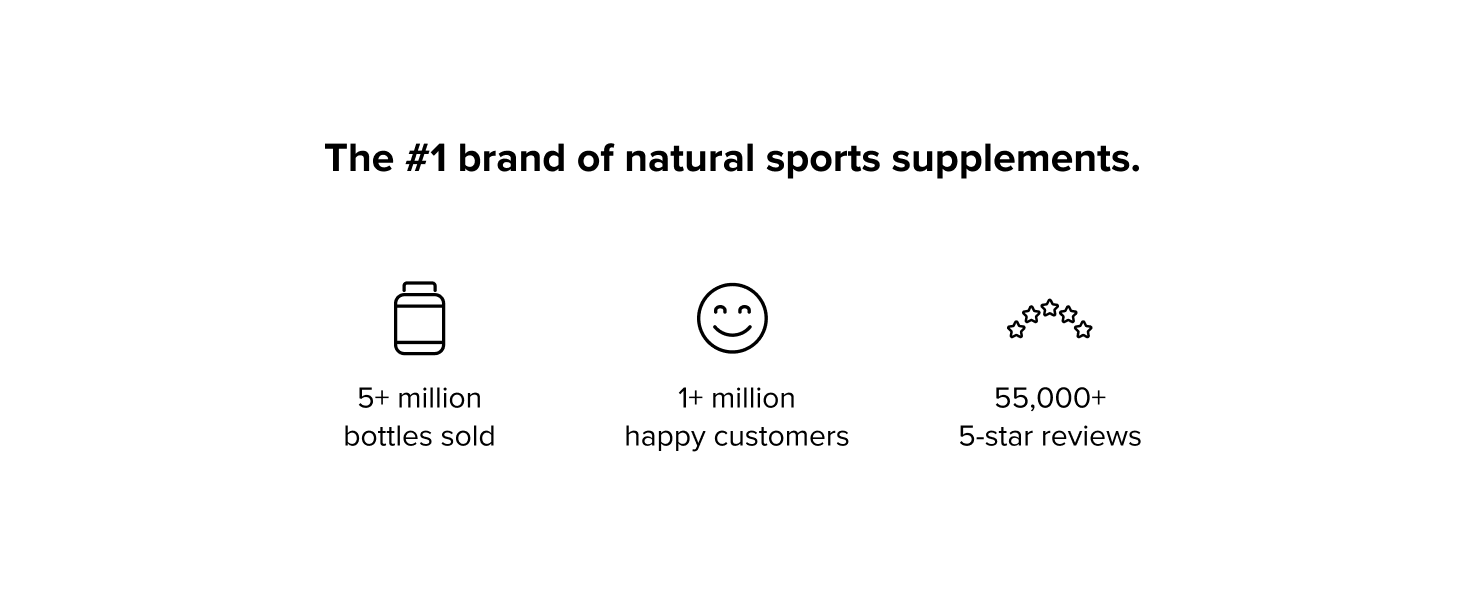 The #1 brand of natural sports supplements.

5+ million
bottles sold

1+ million
happy customers

55,000+
5-star reviews